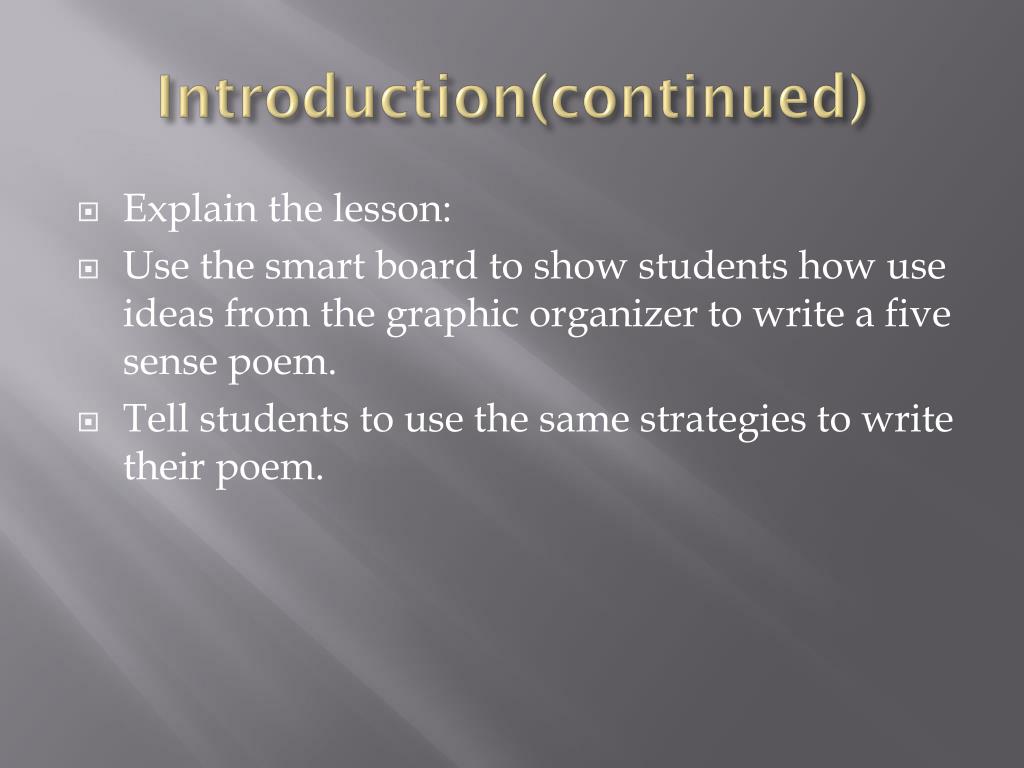 Introduction(continued)

Explain the lesson:

Use the smart board to show students how use ideas from the graphic organizer to write a five sense poem.

Tell students to use the same strategies to write their poem.